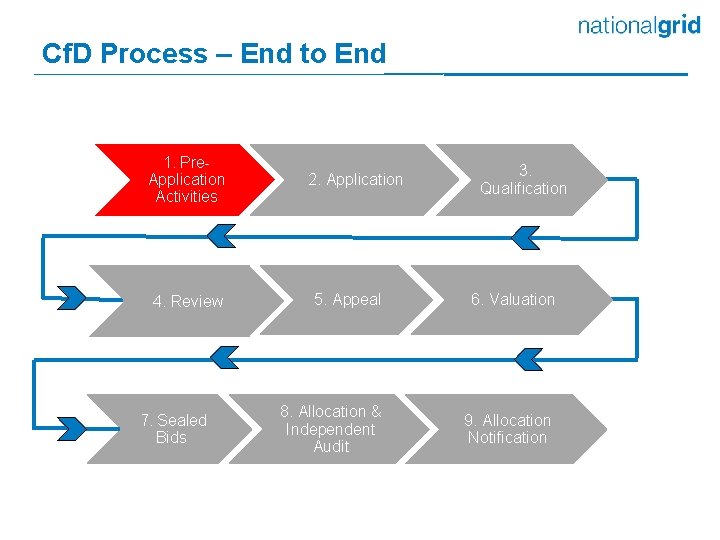 nationalgrid

CfD Process – End to End

1. Pre-Application Activities

2. Application

3. Qualification

4. Review

5. Appeal

6. Valuation

7. Sealed Bids

8. Allocation & Independent Audit

9. Allocation Notification